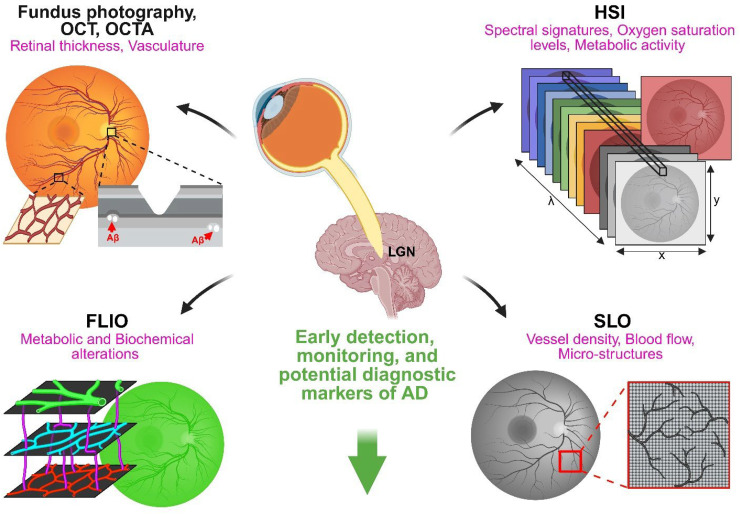 Fundus photography, OCT, OCTA
Retinal thickness, Vasculature

Aβ
Aβ

HSI
Spectral signatures, Oxygen saturation levels, Metabolic activity

λ
y
x

LGN

FLIO
Metabolic and Biochemical alterations

Early detection, monitoring, and potential diagnostic markers of AD

SLO
Vessel density, Blood flow, Micro-structures